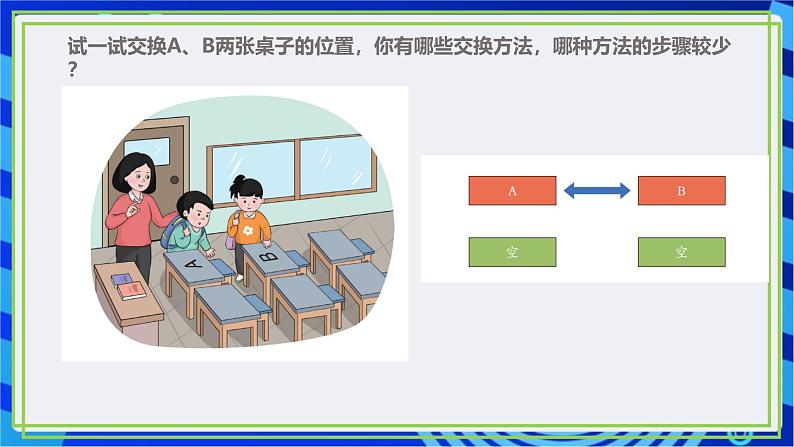 试一试交换A、B两张桌子的位置，你有哪些交换方法，哪种方法的步骤较少？

A

B

A

B

空

空